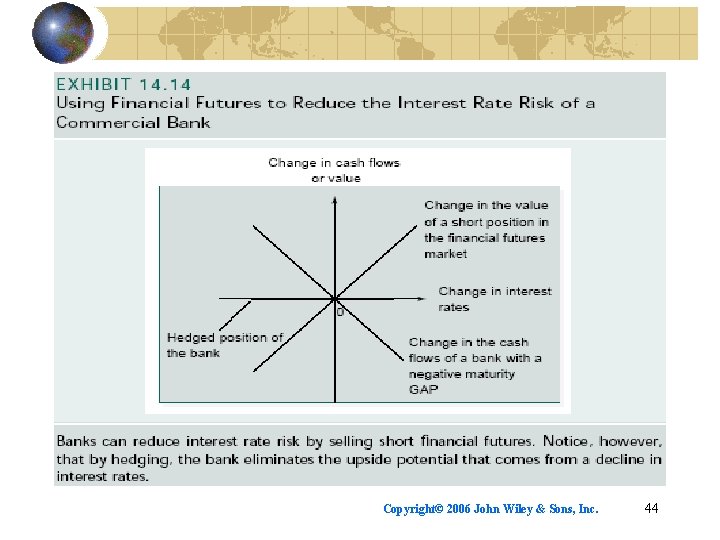 EXHIBIT 14.14
Using Financial Futures to Reduce the Interest Rate Risk of a Commercial Bank

Change in cash flows or value

Change in the value of a short position in the financial futures market

Change in interest rates

0

Hedged position of the bank

Change in the cash flows of a bank with a negative maturity GAP

Banks can reduce interest rate risk by selling short financial futures. Notice, however, that by hedging, the bank eliminates the upside potential that comes from a decline in interest rates.

Copyright© 2006 John Wiley & Sons, Inc.

44